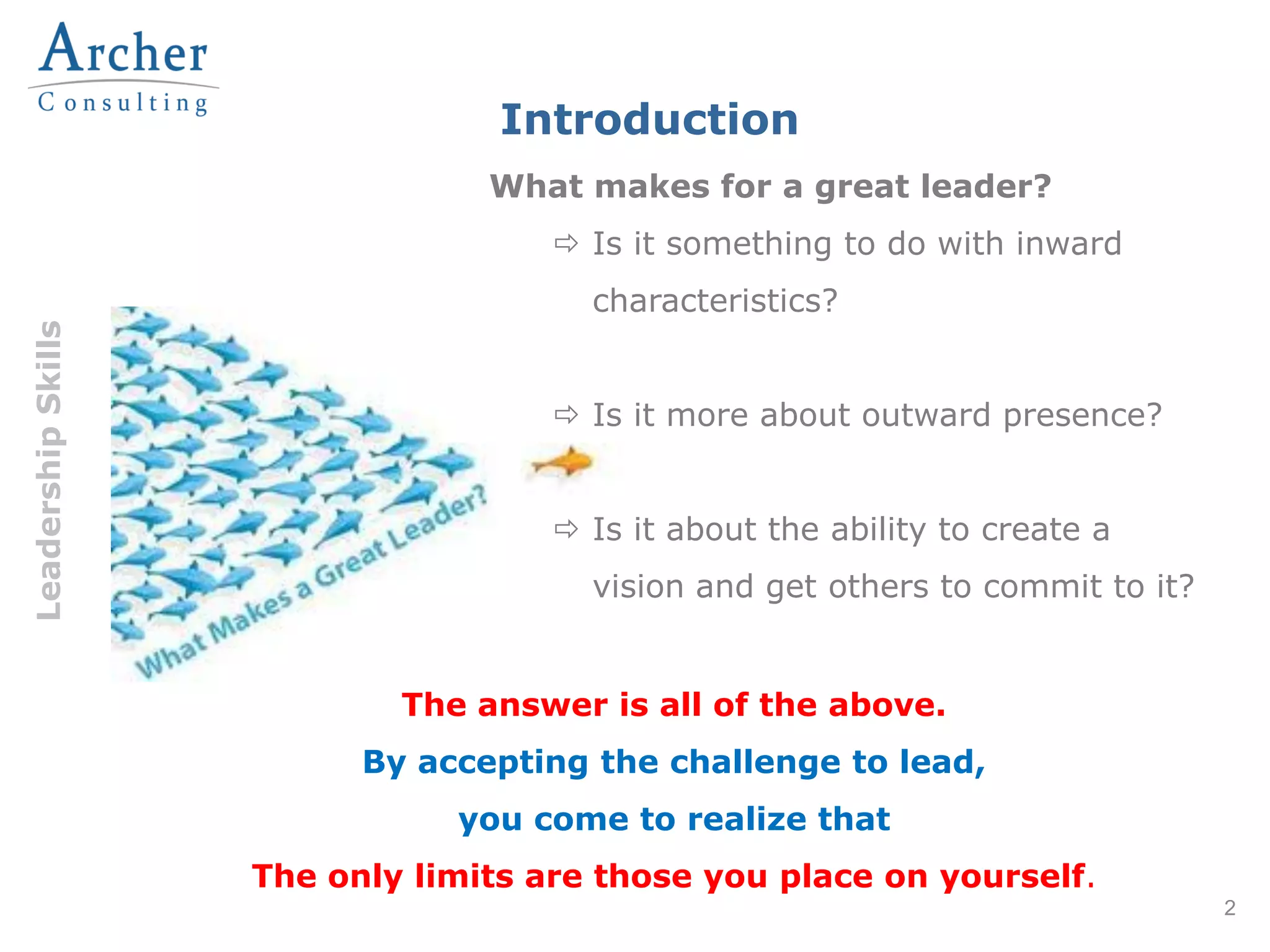 Archer
Consulting

Introduction

What makes for a great leader?

⇨ Is it something to do with inward characteristics?

⇨ Is it more about outward presence?

⇨ Is it about the ability to create a vision and get others to commit to it?

Leadership Skills

What Makes a Great Leader?

The answer is all of the above.

By accepting the challenge to lead,

you come to realize that

The only limits are those you place on yourself.

2